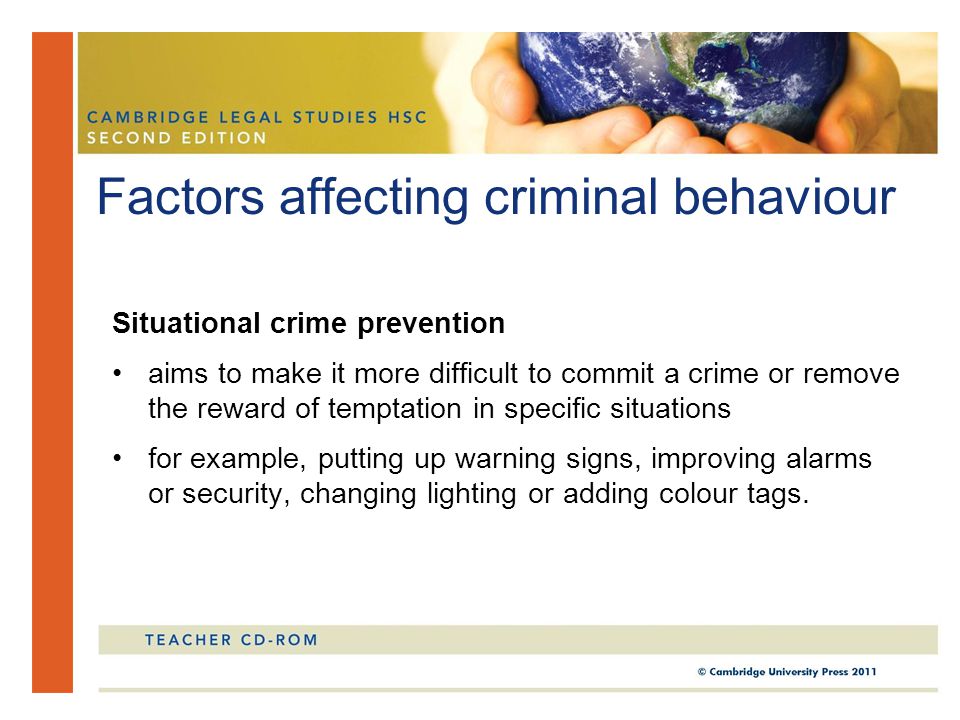 CAMBRIDGE LEGAL STUDIES HSC
SECOND EDITION

Factors affecting criminal behaviour

Situational crime prevention

• aims to make it more difficult to commit a crime or remove the reward of temptation in specific situations

• for example, putting up warning signs, improving alarms or security, changing lighting or adding colour tags.

TEACHER CD-ROM

© Cambridge University Press 2011